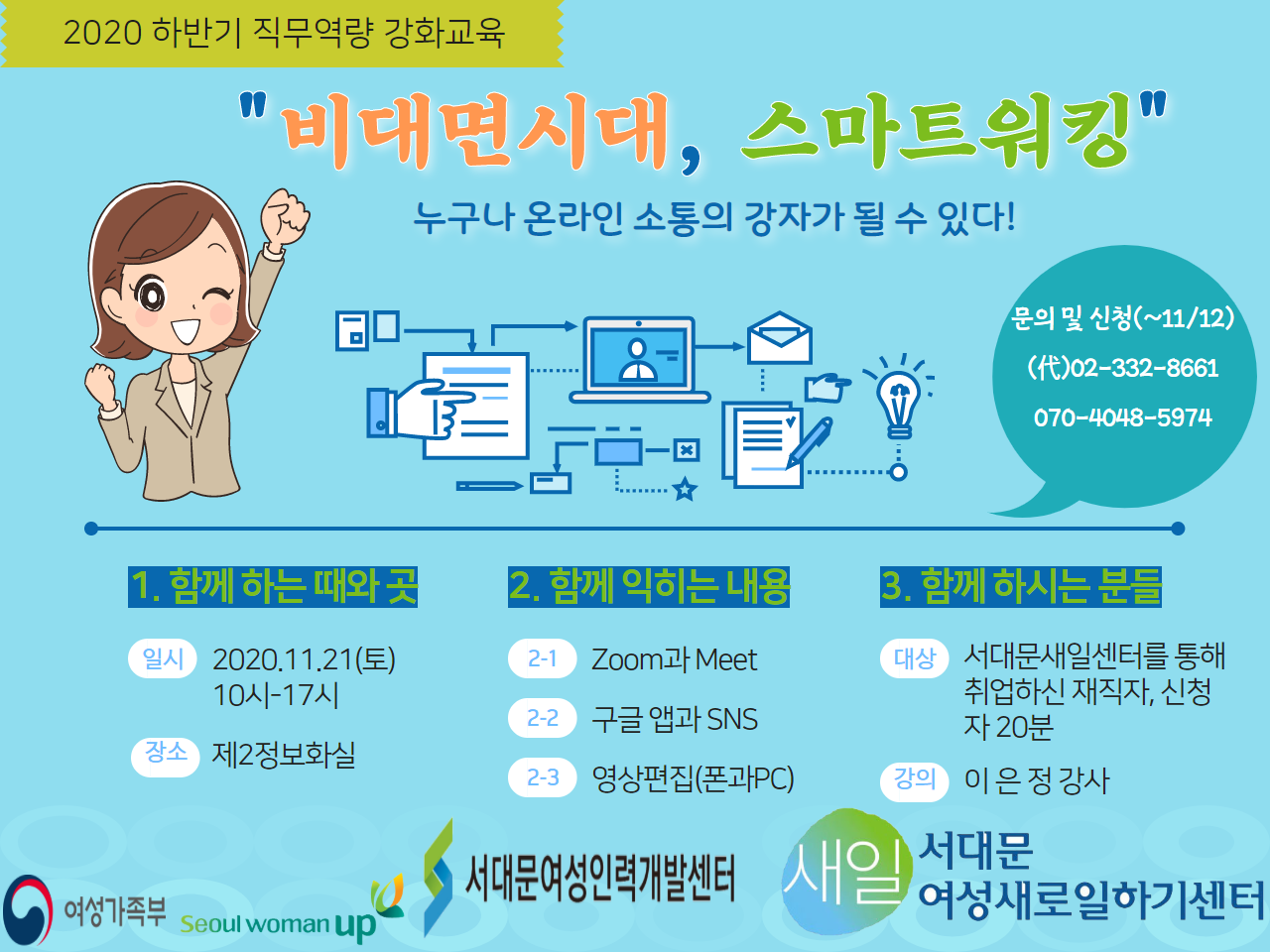 2020 하반기 직무역량 강화교육

"비대면시대, 스마트워킹"

누구나 온라인 소통의 강자가 될 수 있다!

문의 및 신청(~11/12)
(代)02-332-8661
070-4048-5974

1. 함께 하는 때와 곳

일시 2020.11.21(토) 10시-17시

장소 제2정보화실

2. 함께 익히는 내용

2-1 Zoom과 Meet

2-2 구글 앱과 SNS

2-3 영상편집(폰과PC)

3. 함께 하시는 분들

대상 서대문새일센터를 통해 취업하신 재직자, 신청자 20분

강의 이 은 정 강사

여성가족부 Seoul woman up 서대문여성인력개발센터 새일 서대문 여성새로일하기센터